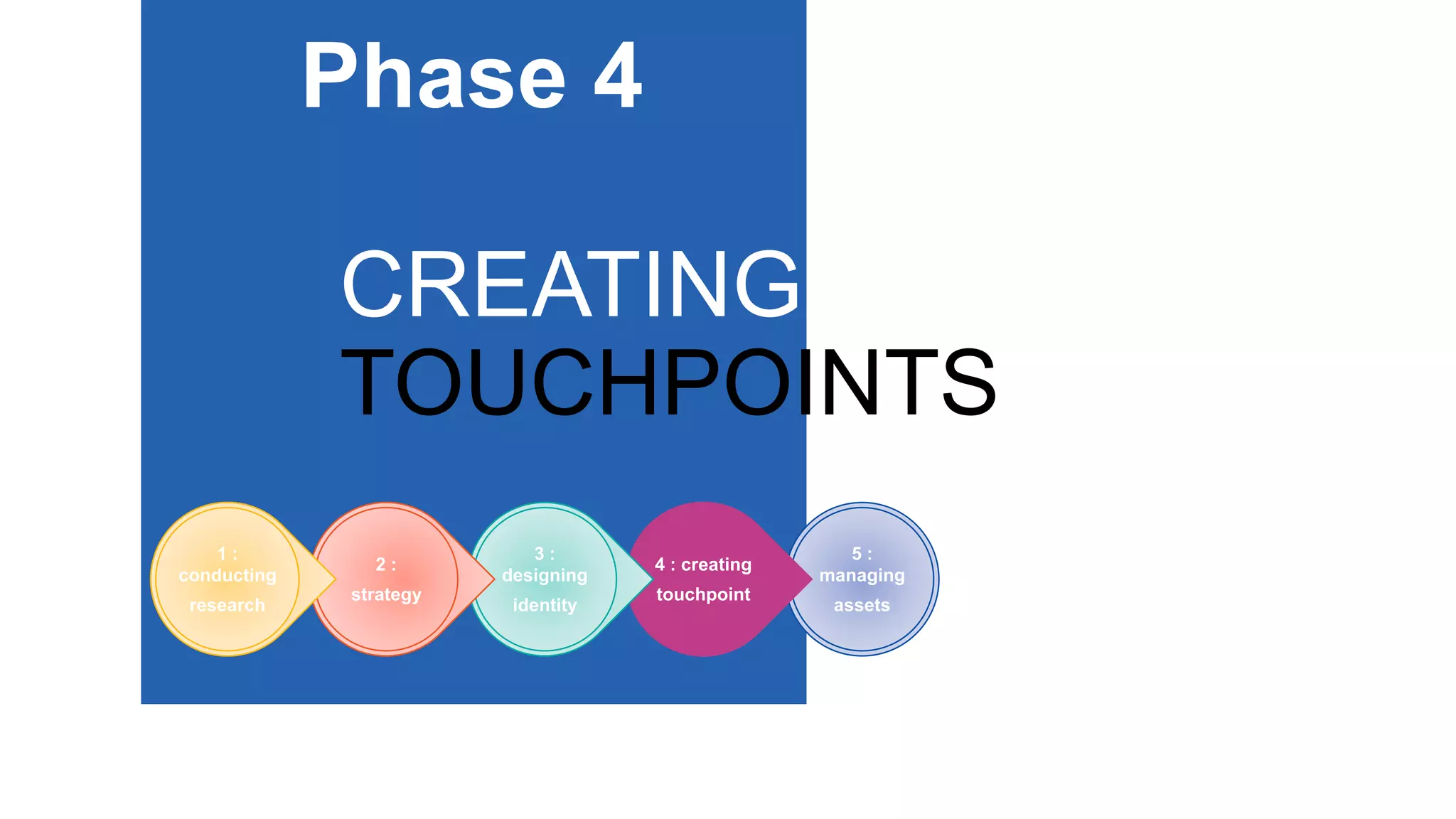 Phase 4

CREATING TOUCHPOINTS

1 : conducting research

2 : strategy

3 : designing identity

4 : creating touchpoint

5 : managing assets